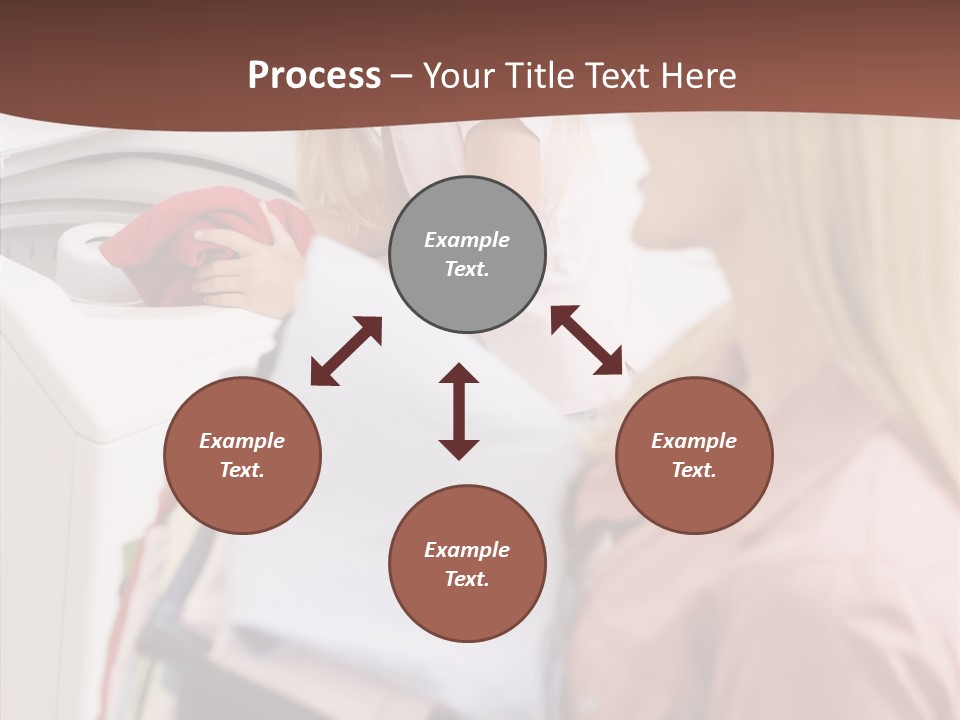 Process – Your Title Text Here

Example Text.

Example Text.

Example Text.

Example Text.